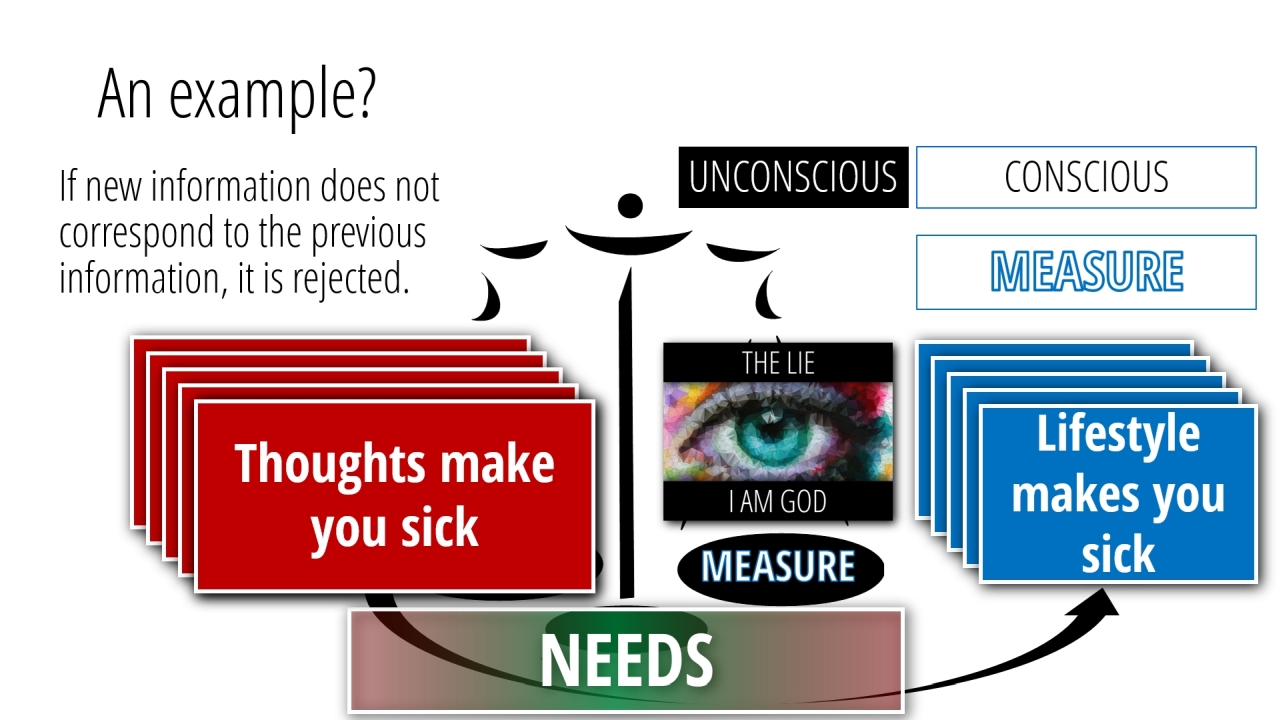 An example?

If new information does not correspond to the previous information, it is rejected.

UNCONSCIOUS

CONSCIOUS

MEASURE

Thoughts make you sick

THE LIE

I AM GOD

MEASURE

Lifestyle makes you sick

NEEDS